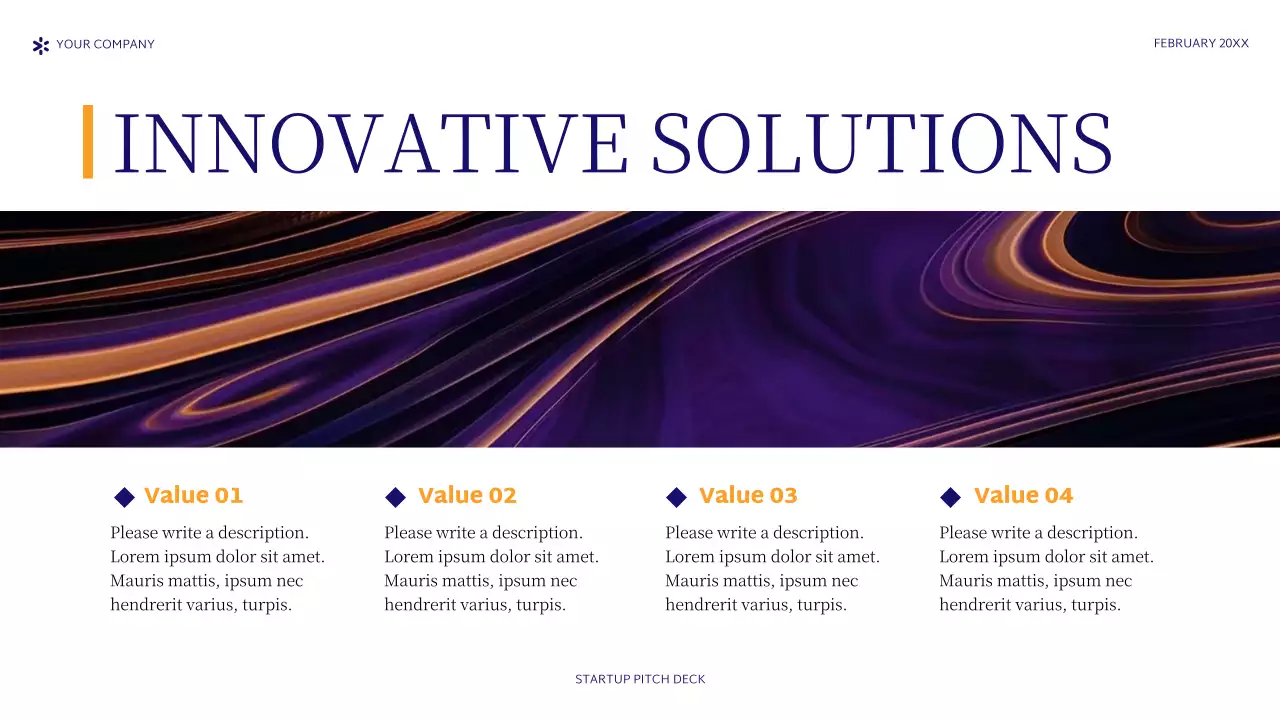 YOUR COMPANY

FEBRUARY 20XX

INNOVATIVE SOLUTIONS

Value 01

Please write a description. Lorem ipsum dolor sit amet. Mauris mattis, ipsum nec hendrerit varius, turpis.

Value 02

Please write a description. Lorem ipsum dolor sit amet. Mauris mattis, ipsum nec hendrerit varius, turpis.

Value 03

Please write a description. Lorem ipsum dolor sit amet. Mauris mattis, ipsum nec hendrerit varius, turpis.

Value 04

Please write a description. Lorem ipsum dolor sit amet. Mauris mattis, ipsum nec hendrerit varius, turpis.

STARTUP PITCH DECK